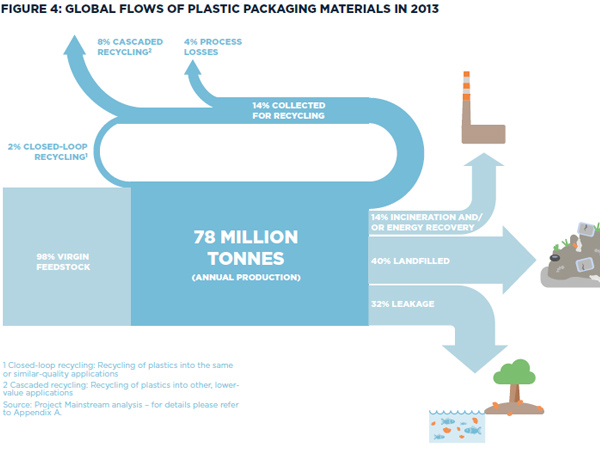 FIGURE 4: GLOBAL FLOWS OF PLASTIC PACKAGING MATERIALS IN 2013

8% CASCADED RECYCLING$^2$

4% PROCESS LOSSES

14% COLLECTED FOR RECYCLING

2% CLOSED-LOOP RECYCLING$^1$

98% VIRGIN FEEDSTOCK

78 MILLION TONNES

(ANNUAL PRODUCTION)

14% INCINERATION AND/ OR ENERGY RECOVERY

40% LANDFILLED

32% LEAKAGE

1 Closed-loop recycling: Recycling of plastics into the same or similar-quality applications

2 Cascaded recycling: Recycling of plastics into other, lower-value applications

Source: Project Mainstream analysis – for details please refer to Appendix A.